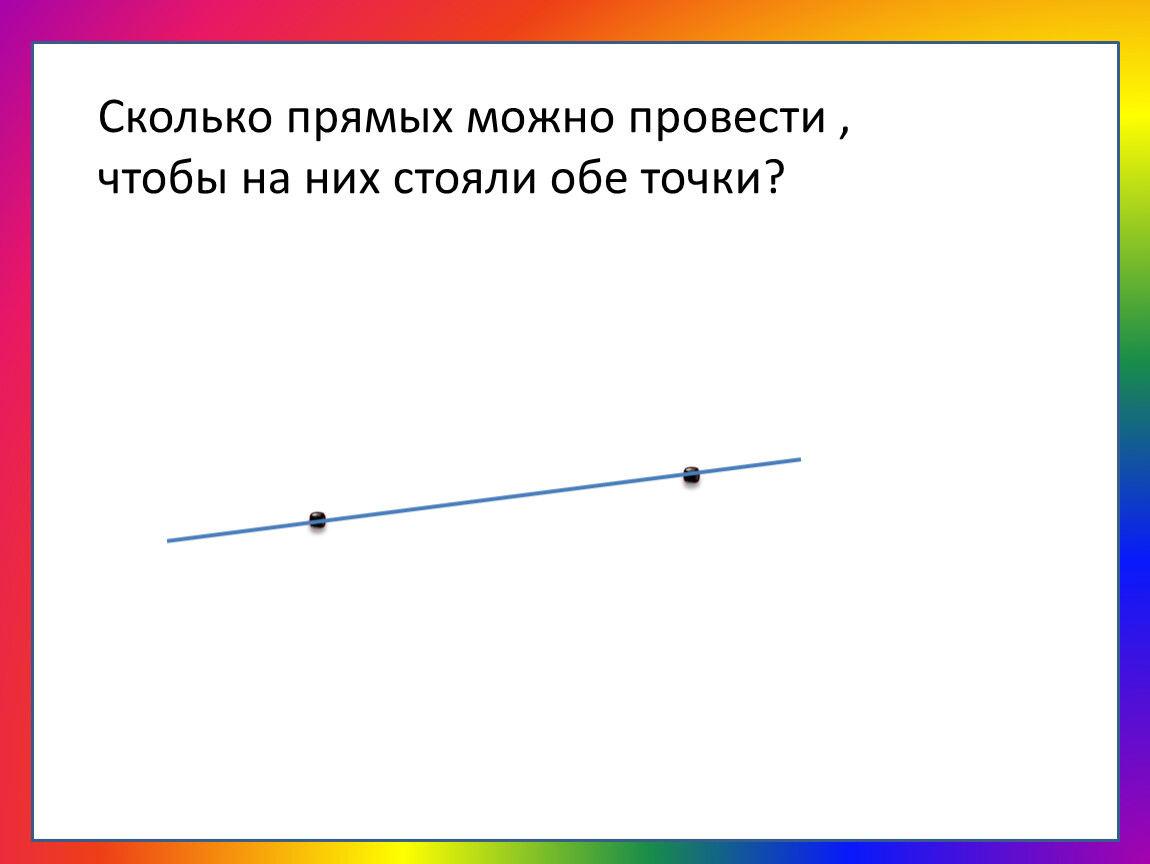 Сколько прямых можно провести , чтобы на них стояли обе точки?